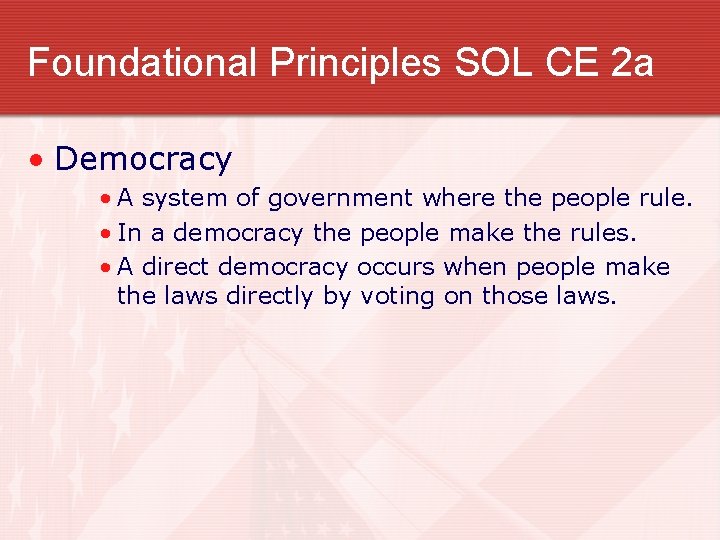 Foundational Principles SOL CE 2a

• Democracy
  • A system of government where the people rule.
  • In a democracy the people make the rules.
  • A direct democracy occurs when people make the laws directly by voting on those laws.